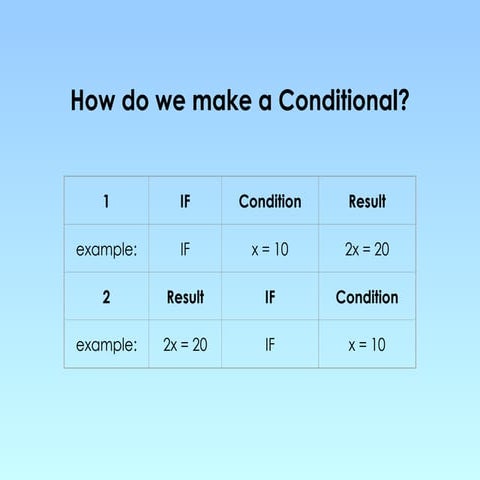 How do we make a Conditional?

| 1 | IF | Condition | Result |
|---|---|---|---|
| example: | IF | $x = 10$ | $2x = 20$ |
| 2 | Result | IF | Condition |
| example: | $2x = 20$ | IF | $x = 10$ |